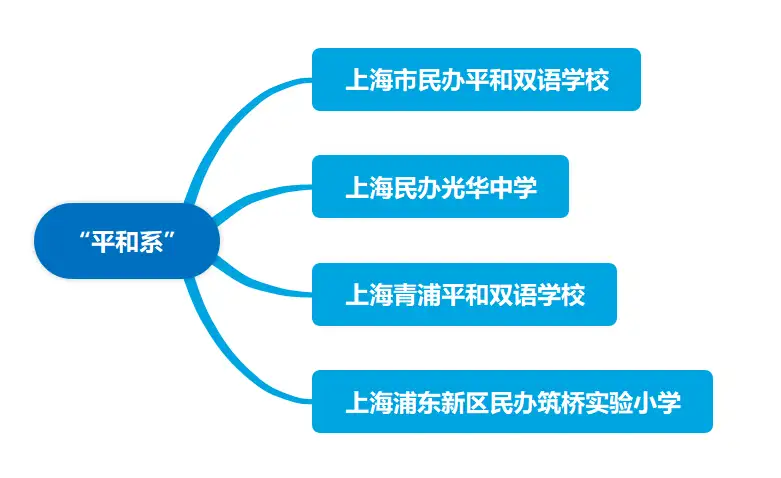 “平和系”

上海市民办平和双语学校

上海民办光华中学

上海青浦平和双语学校

上海浦东新区民办筑桥实验小学